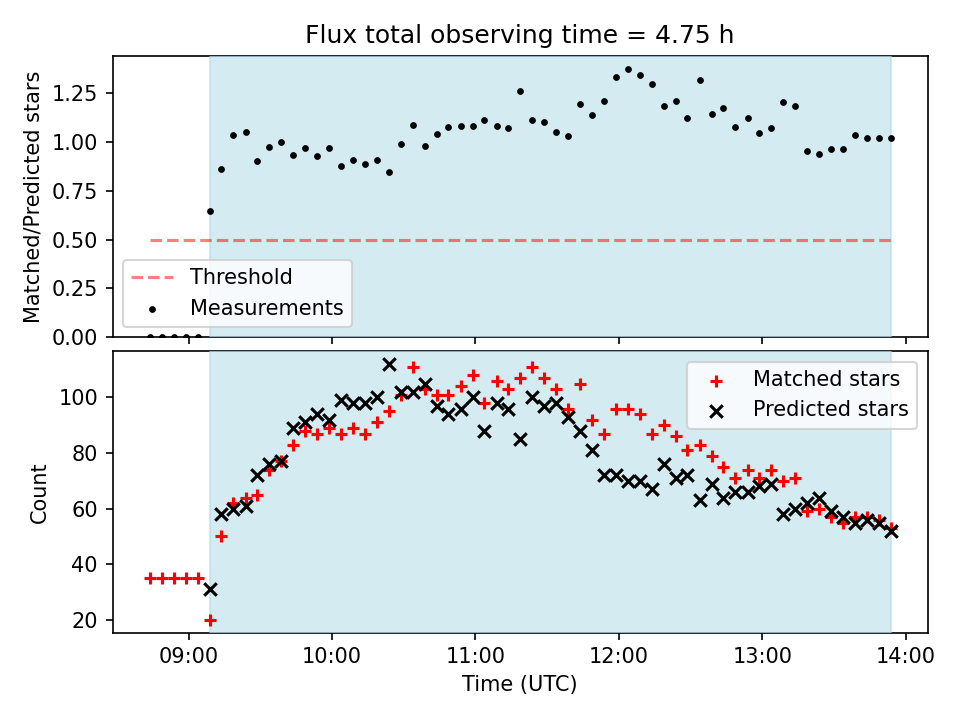 Flux total observing time = 4.75 h

Matched/Predicted stars

1.25
1.00
0.75
0.50
0.25
0.00

Threshold
Measurements

Count

100
80
60
40
20

Matched stars
Predicted stars

09:00
10:00
11:00
12:00
13:00
14:00

Time (UTC)